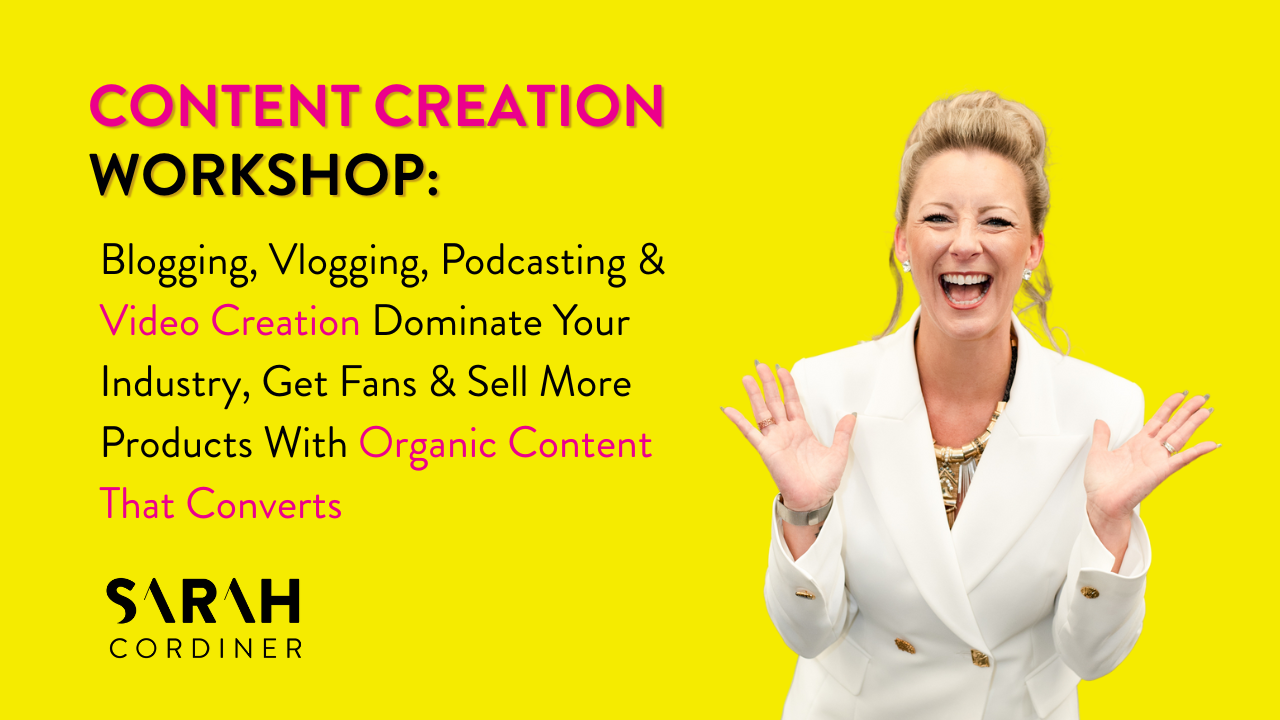 CONTENT CREATION WORKSHOP:

Blogging, Vlogging, Podcasting & Video Creation Dominate Your Industry, Get Fans & Sell More Products With Organic Content That Converts

SARAH CORDINER